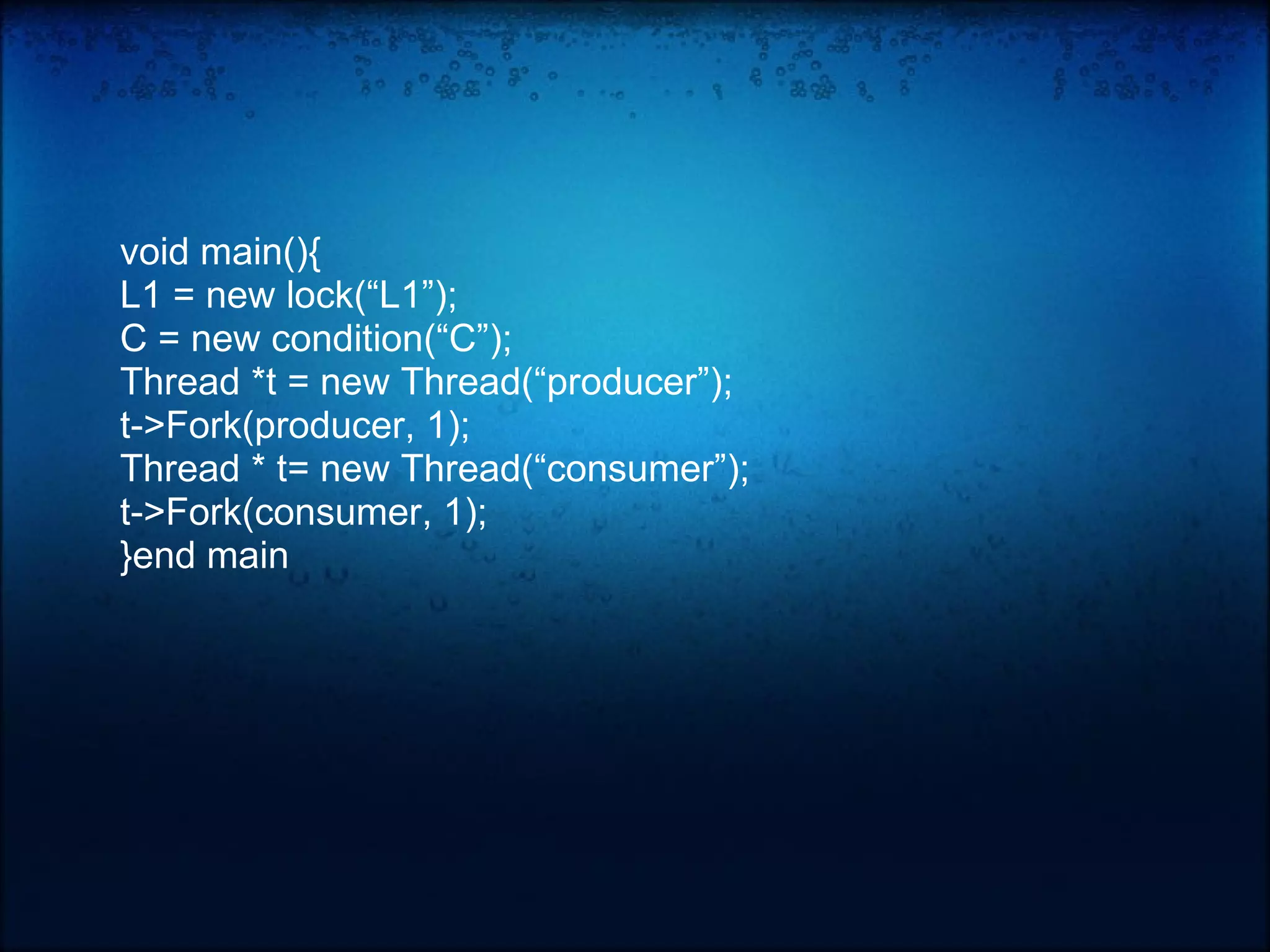 void main(){
L1 = new lock(“L1”);
C = new condition(“C”);
Thread *t = new Thread(“producer”);
t->Fork(producer, 1);
Thread * t= new Thread(“consumer”);
t->Fork(consumer, 1);
}end main